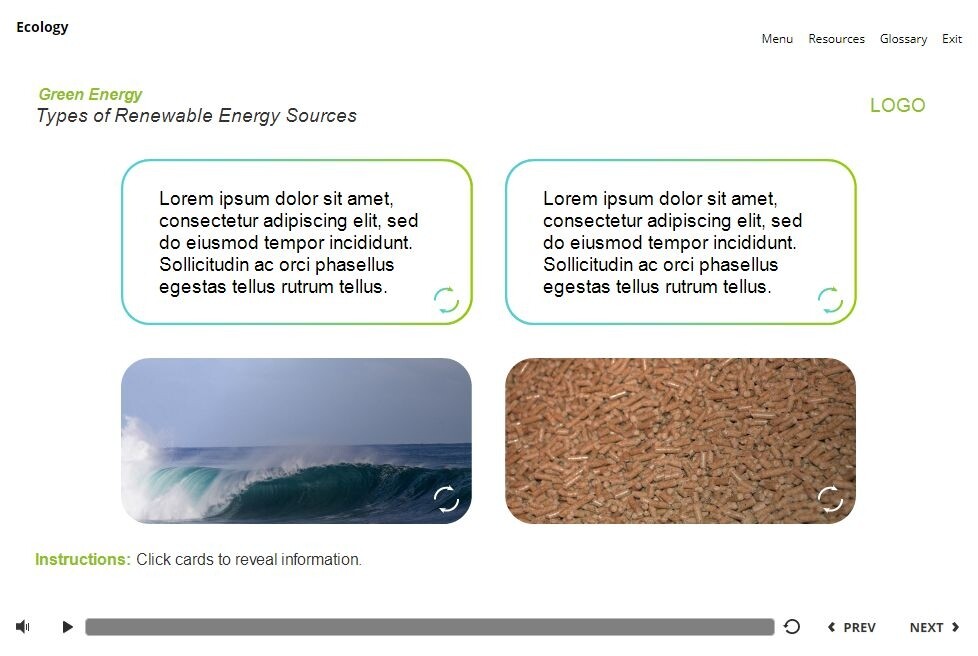 Ecology

Menu Resources Glossary Exit

Green Energy
Types of Renewable Energy Sources

LOGO

Lorem ipsum dolor sit amet, consectetur adipiscing elit, sed do eiusmod tempor incididunt. Sollicitudin ac orci phasellus egestas tellus rutrum tellus.

Lorem ipsum dolor sit amet, consectetur adipiscing elit, sed do eiusmod tempor incididunt. Sollicitudin ac orci phasellus egestas tellus rutrum tellus.

Instructions: Click cards to reveal information.

PREV NEXT